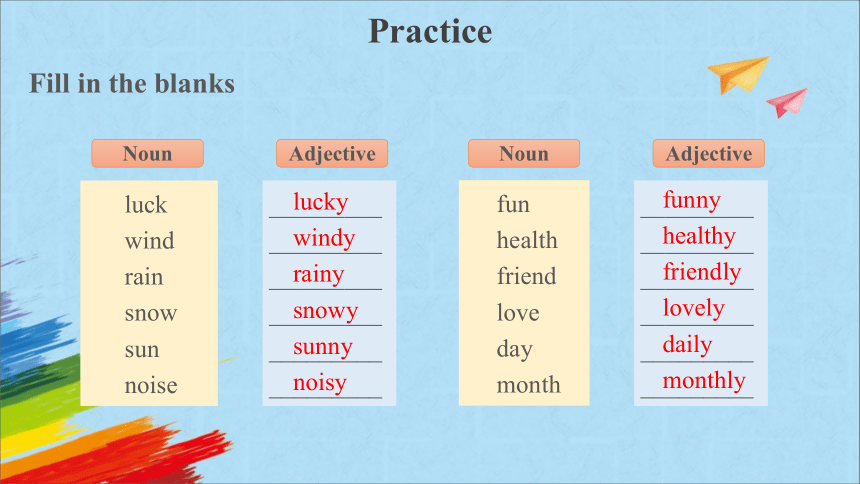 Practice

Fill in the blanks

| Noun | Adjective |
|---|---|
| luck | lucky |
| wind | windy |
| rain | rainy |
| snow | snowy |
| sun | sunny |
| noise | noisy |

| Noun | Adjective |
|---|---|
| fun | funny |
| health | healthy |
| friend | friendly |
| love | lovely |
| day | daily |
| month | monthly |